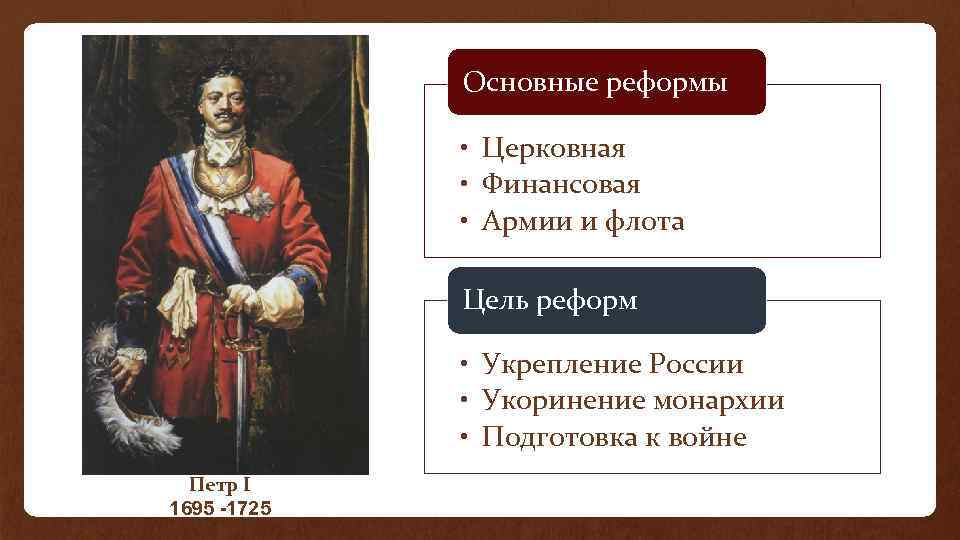 Основные реформы

• Церковная
• Финансовая
• Армии и флота

Цель реформ

• Укрепление России
• Укоринение монархии
• Подготовка к войне

Петр I
1695 -1725